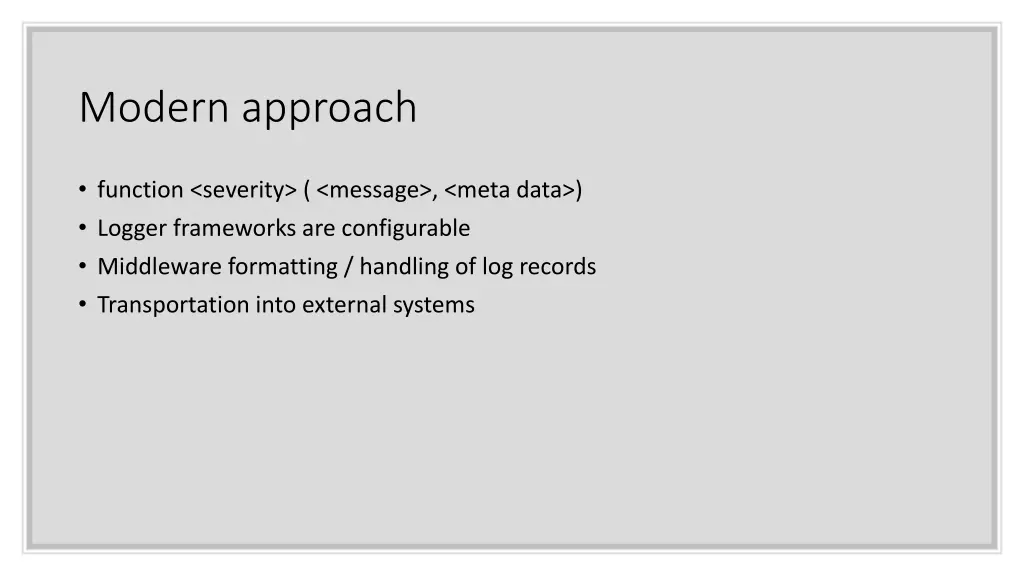 Modern approach

• function <severity> ( <message>, <meta data>)
• Logger frameworks are configurable
• Middleware formatting / handling of log records
• Transportation into external systems